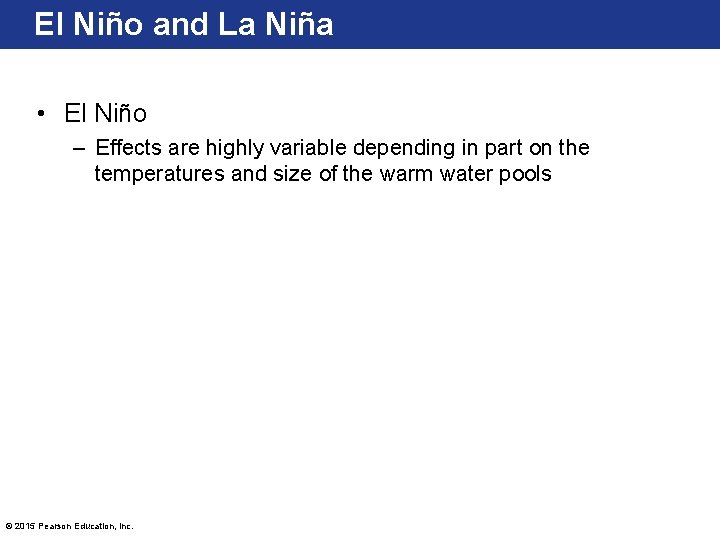 El Niño and La Niña

• El Niño

– Effects are highly variable depending in part on the temperatures and size of the warm water pools

© 2015 Pearson Education, Inc.